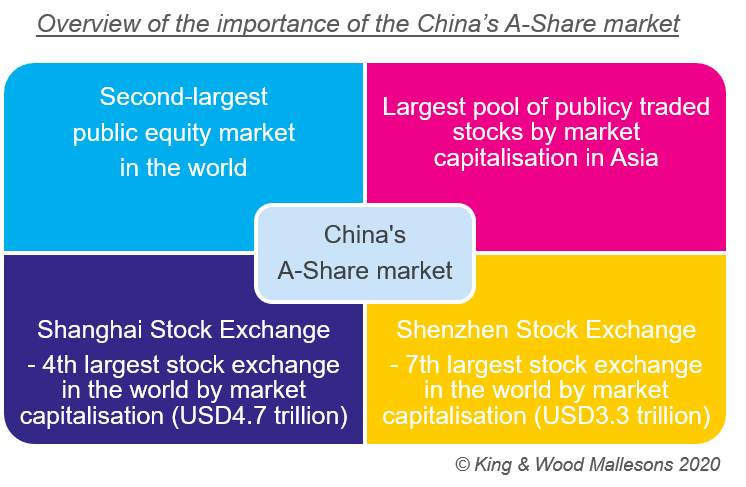 Overview of the importance of the China's A-Share market

Second-largest public equity market in the world

Largest pool of publicy traded stocks by market capitalisation in Asia

China's A-Share market

Shanghai Stock Exchange - 4th largest stock exchange in the world by market capitalisation (USD4.7 trillion)

Shenzhen Stock Exchange - 7th largest stock exchange in the world by market capitalisation (USD3.3 trillion)

© King & Wood Mallesons 2020